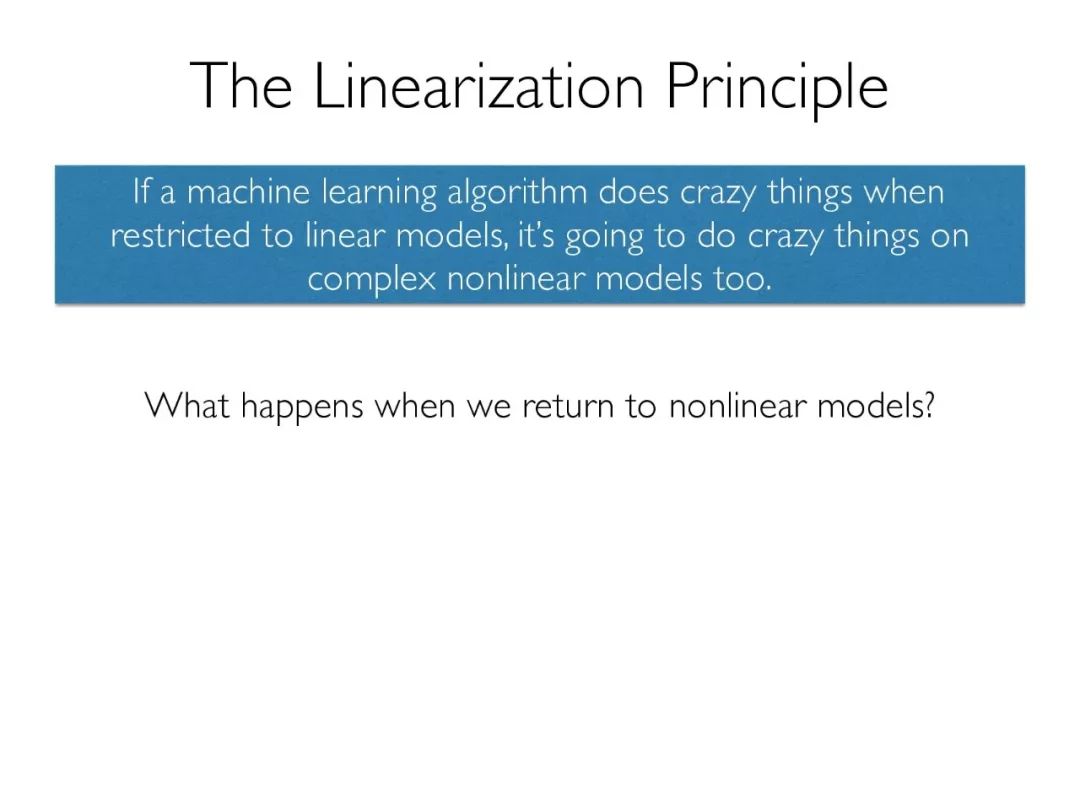 The Linearization Principle

If a machine learning algorithm does crazy things when restricted to linear models, it's going to do crazy things on complex nonlinear models too.

What happens when we return to nonlinear models?